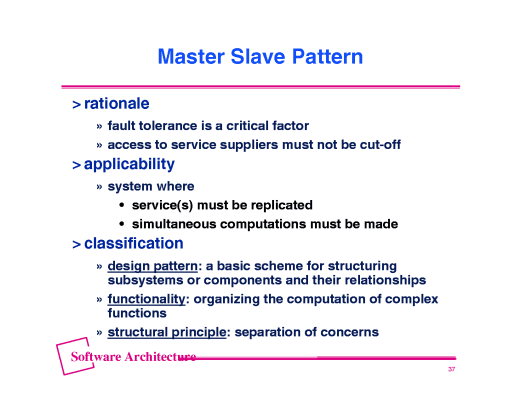 Master Slave Pattern

> rationale

» fault tolerance is a critical factor

» access to service suppliers must not be cut-off

> applicability

» system where

• service(s) must be replicated

• simultaneous computations must be made

> classification

» design pattern: a basic scheme for structuring subsystems or components and their relationships

» functionality: organizing the computation of complex functions

» structural principle: separation of concerns

Software Architecture

37